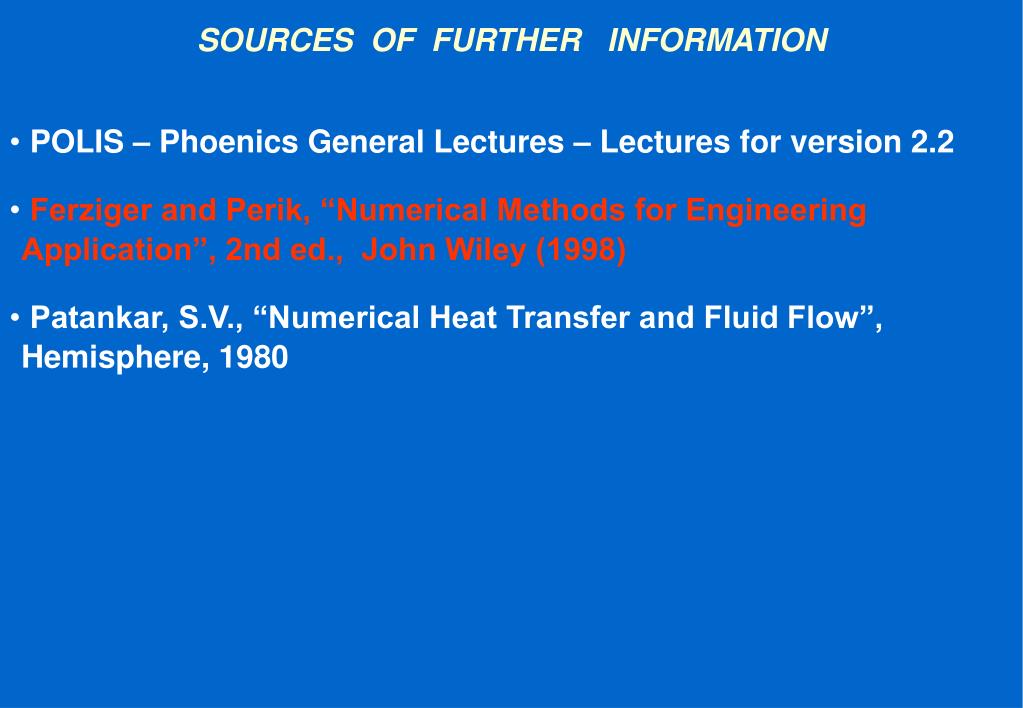 SOURCES OF FURTHER INFORMATION

• POLIS – Phoenics General Lectures – Lectures for version 2.2

• Ferziger and Perik, “Numerical Methods for Engineering Application”, 2nd ed., John Wiley (1998)

• Patankar, S.V., “Numerical Heat Transfer and Fluid Flow”, Hemisphere, 1980